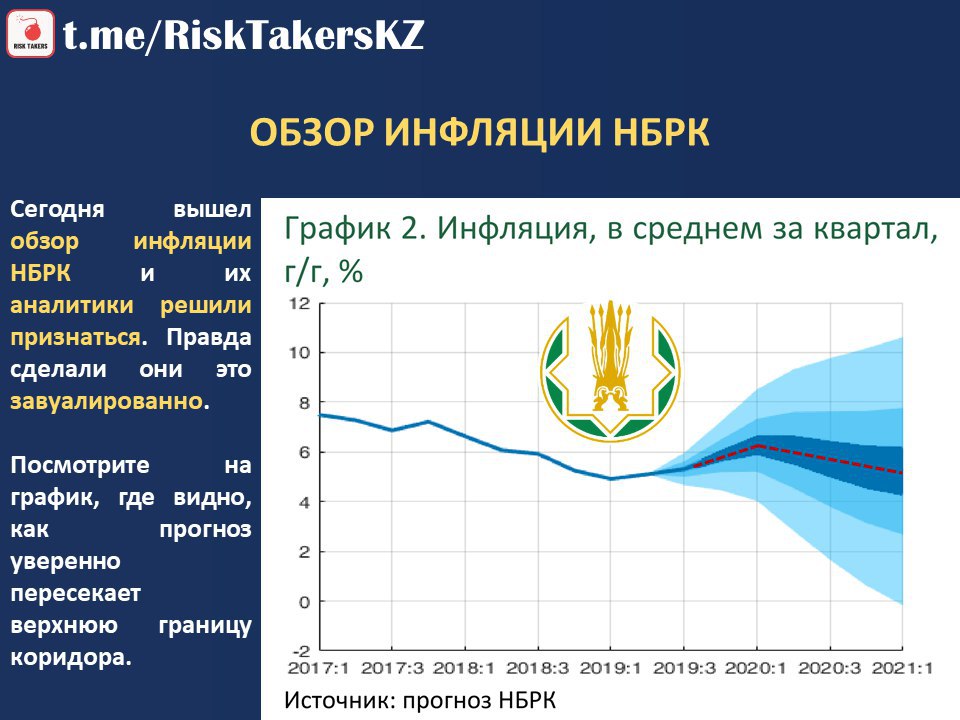 RISK TAKERS t.me/RiskTakersKZ

ОБЗОР ИНФЛЯЦИИ НБРК

Сегодня вышел обзор инфляции НБРК и их аналитики решили признаться. Правда сделали они это завуалированно.

Посмотрите на график, где видно, как прогноз уверенно пересекает верхнюю границу коридора.

График 2. Инфляция, в среднем за квартал, г/г, %

12
10
8
6
4
2
0
-2

2017:1 2017:3 2018:1 2018:3 2019:1 2019:3 2020:1 2020:3 2021:1

Источник: прогноз НБРК